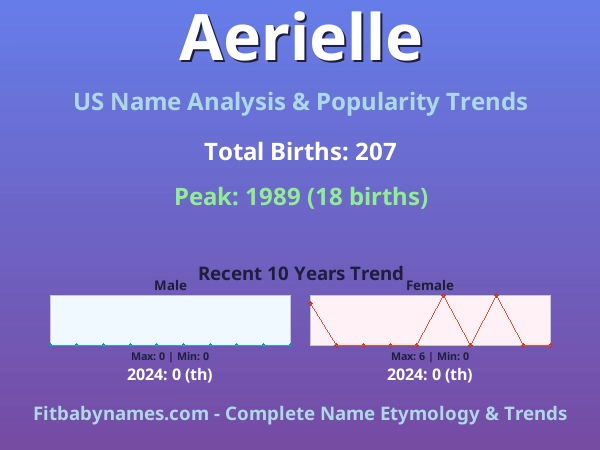 Aerielle

US Name Analysis & Popularity Trends

Total Births: 207

Peak: 1989 (18 births)

Recent 10 Years Trend

Male

Max: 0 | Min: 0

2024: 0 (th)

Female

Max: 6 | Min: 0

2024: 0 (th)

Fitbabynames.com - Complete Name Etymology & Trends